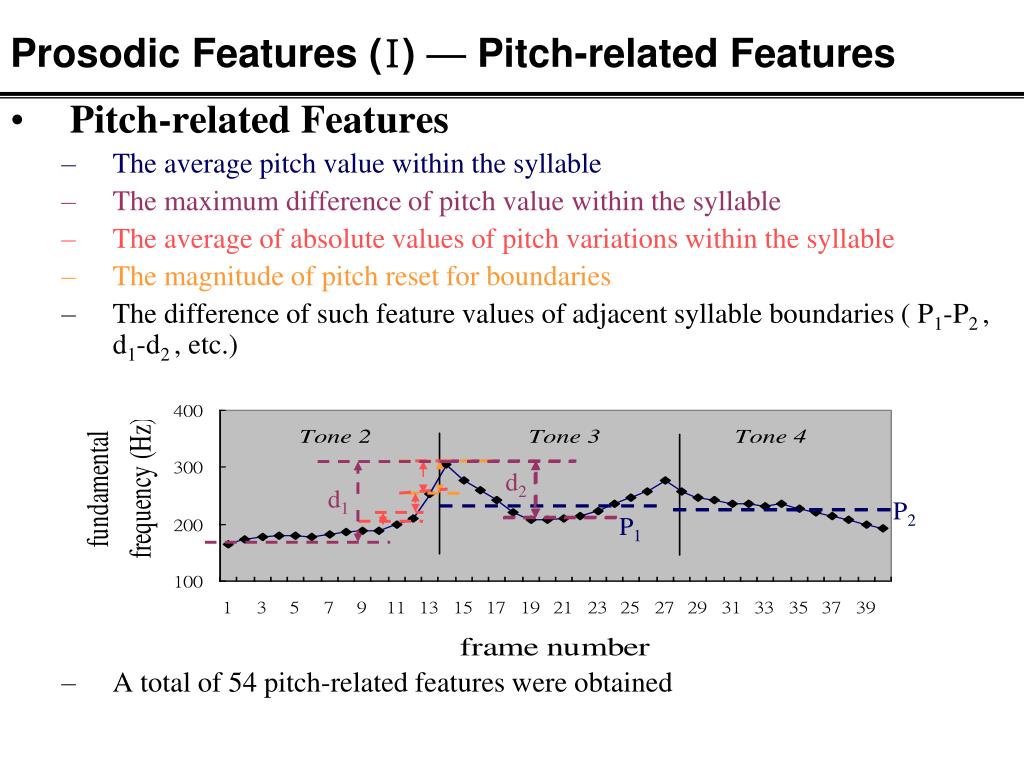 Prosodic Features (I) — Pitch-related Features

• Pitch-related Features

– The average pitch value within the syllable
– The maximum difference of pitch value within the syllable
– The average of absolute values of pitch variations within the syllable
– The magnitude of pitch reset for boundaries
– The difference of such feature values of adjacent syllable boundaries ( $P_1$-$P_2$ , $d_1$-$d_2$ , etc.)

fundamental frequency (Hz)

400
300
200
100

Tone 2
Tone 3
Tone 4

$d_1$
$d_2$
$P_1$
$P_2$

1 3 5 7 9 11 13 15 17 19 21 23 25 27 29 31 33 35 37 39

frame number

– A total of 54 pitch-related features were obtained